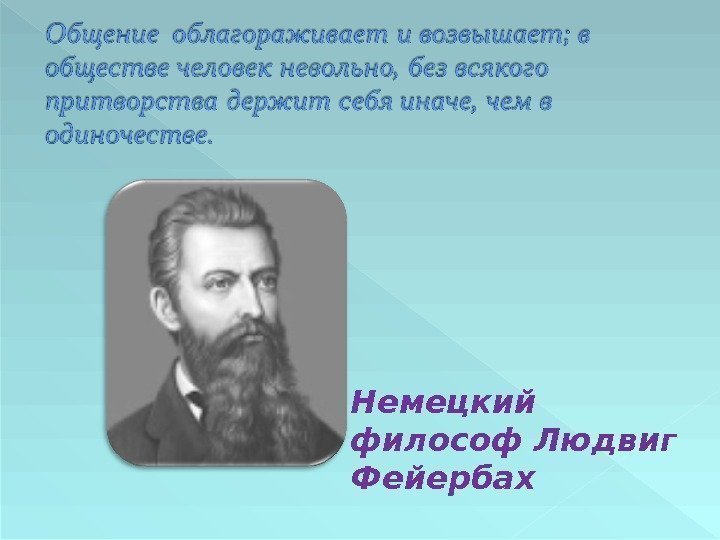 Общение облагораживает и возвышает; в обществе человек невольно, без всякого притворства держит себя иначе, чем в одиночестве.

Немецкий философ Людвиг Фейербах